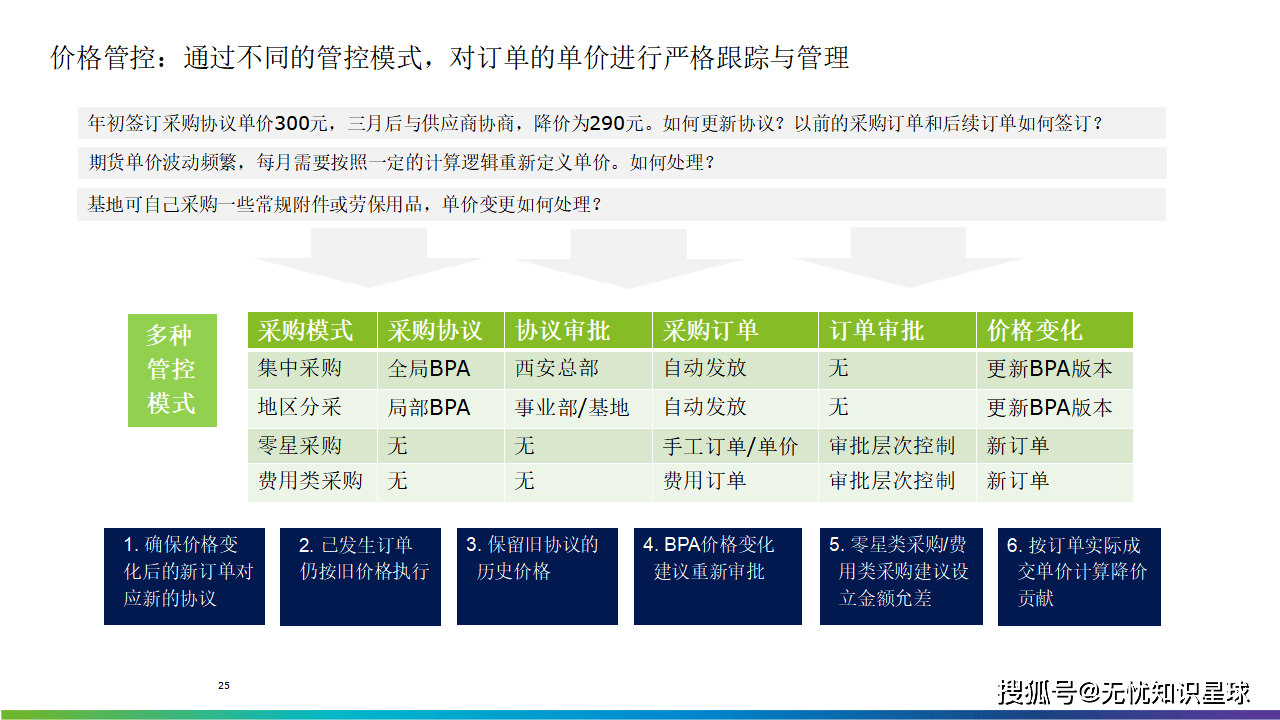 价格管控：通过不同的管控模式，对订单的单价进行严格跟踪与管理

年初签订采购协议单价300元，三月后与供应商协商，降价为290元。如何更新协议？以前的采购订单和后续订单如何签订？

期货单价波动频繁，每月需要按照一定的计算逻辑重新定义单价。如何处理？

基地可自己采购一些常规附件或劳保用品，单价变更如何处理？

多种管控模式

| 采购模式 | 采购协议 | 协议审批 | 采购订单 | 订单审批 | 价格变化 |
|---|---|---|---|---|---|
| 集中采购 | 全局BPA | 西安总部 | 自动发放 | 无 | 更新BPA版本 |
| 地区分采 | 局部BPA | 事业部/基地 | 自动发放 | 无 | 更新BPA版本 |
| 零星采购 | 无 | 无 | 手工订单/单价 | 审批层次控制 | 新订单 |
| 费用类采购 | 无 | 无 | 费用订单 | 审批层次控制 | 新订单 |

1. 确保价格变化后的新订单对应新的协议

2. 已发生订单仍按旧价格执行

3. 保留旧协议的历史价格

4. BPA价格变化建议重新审批

5. 零星类采购/费用类采购建议设立金额允差

6. 按订单实际成交单价计算降价贡献

25

搜狐号@无忧知识星球